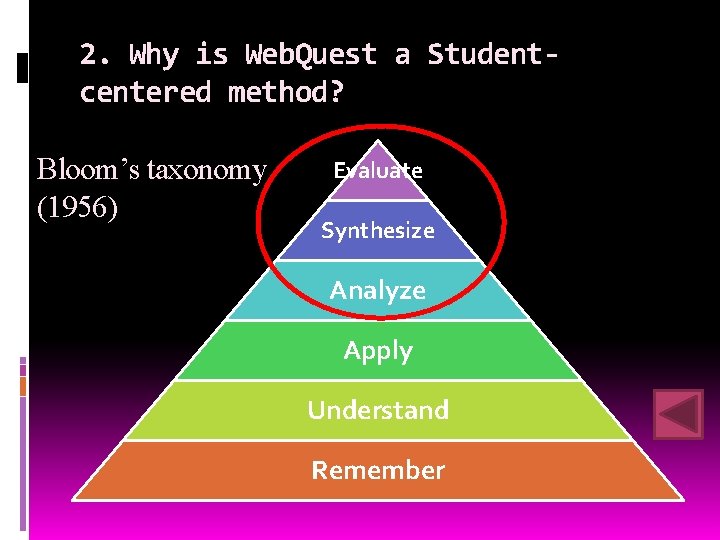 2. Why is WebQuest a Student-centered method?

Bloom's taxonomy (1956)

Evaluate
Synthesize
Analyze
Apply
Understand
Remember